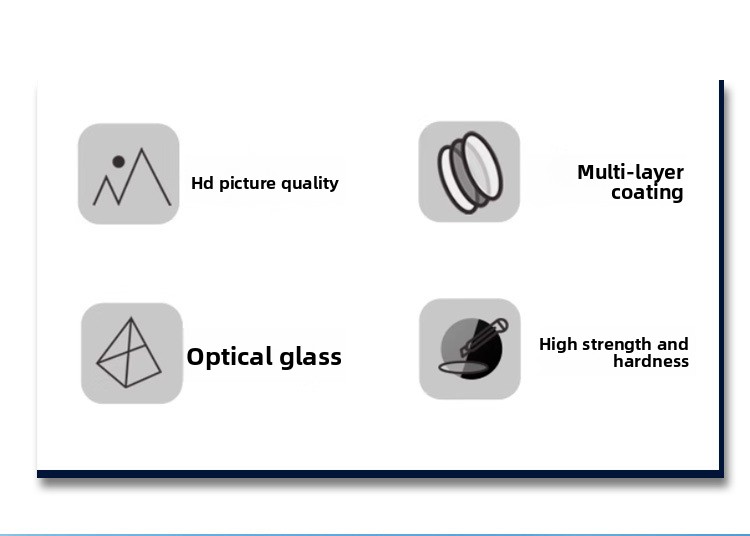 Hd picture quality

Multi-layer coating

Optical glass

High strength and hardness